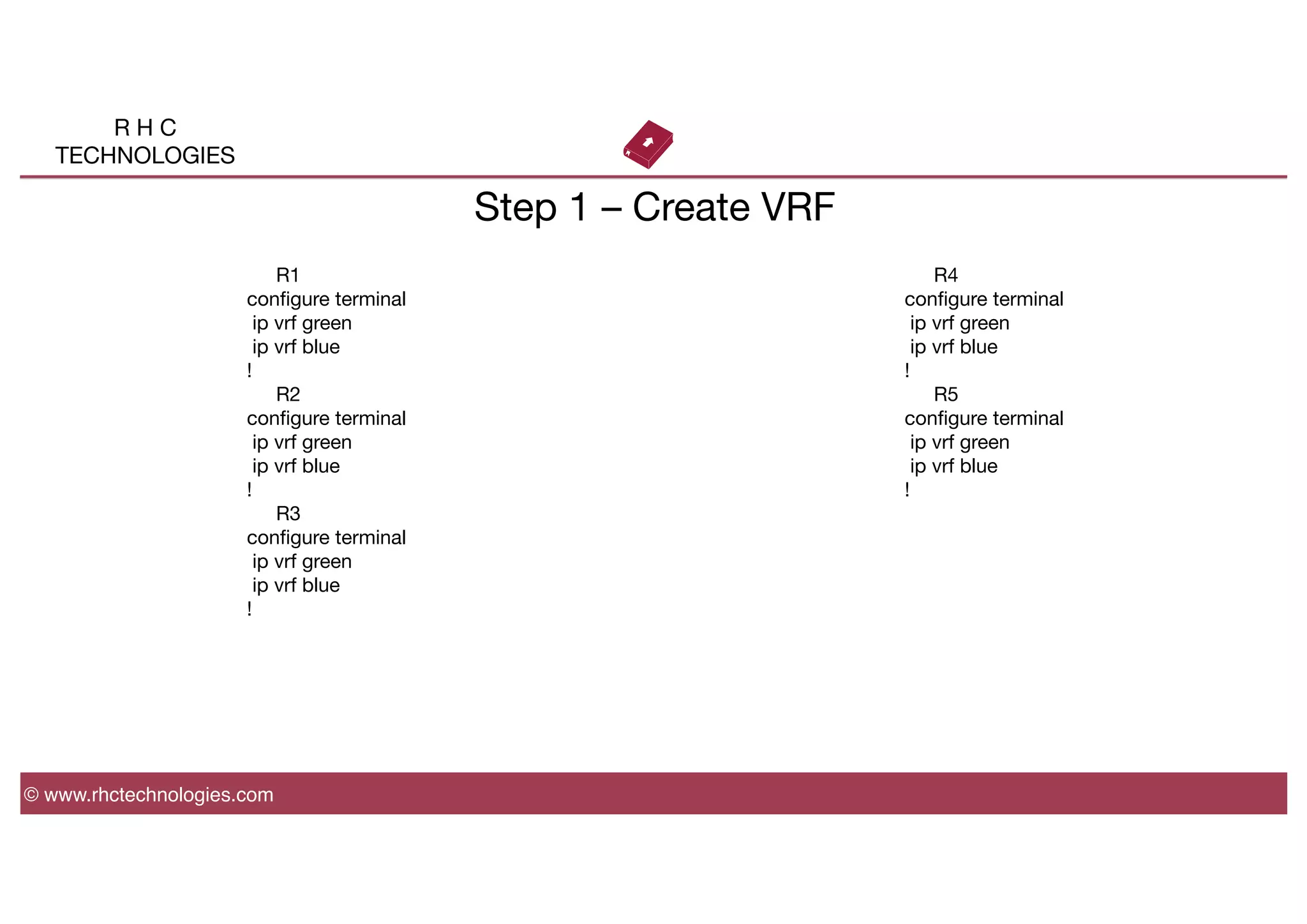 R H C
TECHNOLOGIES

Step 1 – Create VRF

R1
configure terminal
ip vrf green
ip vrf blue
!
R2
configure terminal
ip vrf green
ip vrf blue
!
R3
configure terminal
ip vrf green
ip vrf blue
!

R4
configure terminal
ip vrf green
ip vrf blue
!
R5
configure terminal
ip vrf green
ip vrf blue
!

© www.rhctechnologies.com